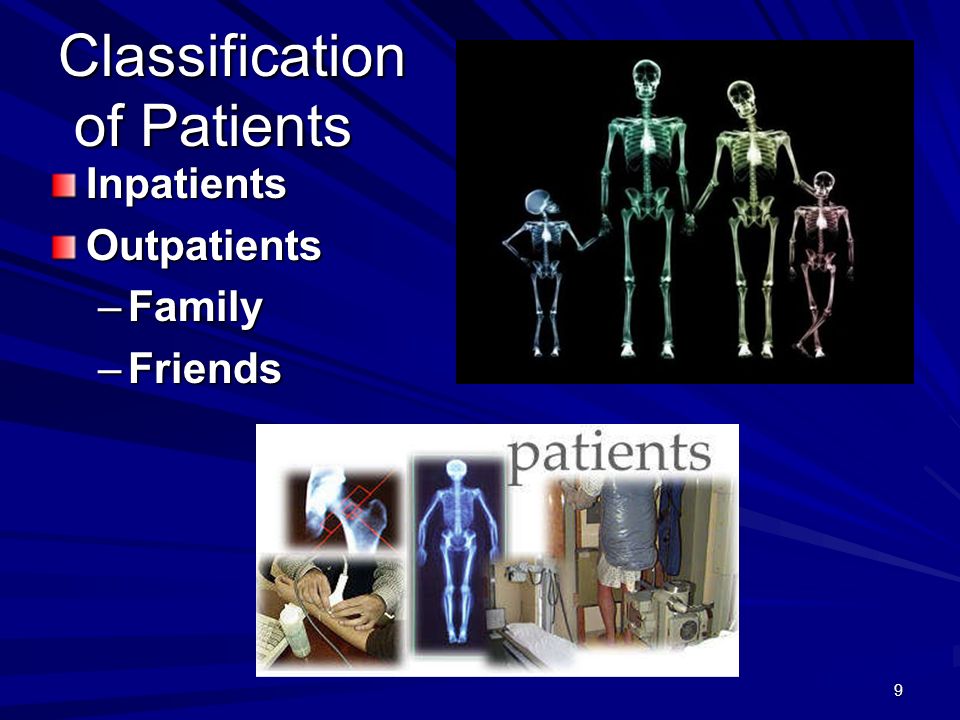 Classification of Patients

Inpatients

Outpatients

– Family

– Friends

patients

9